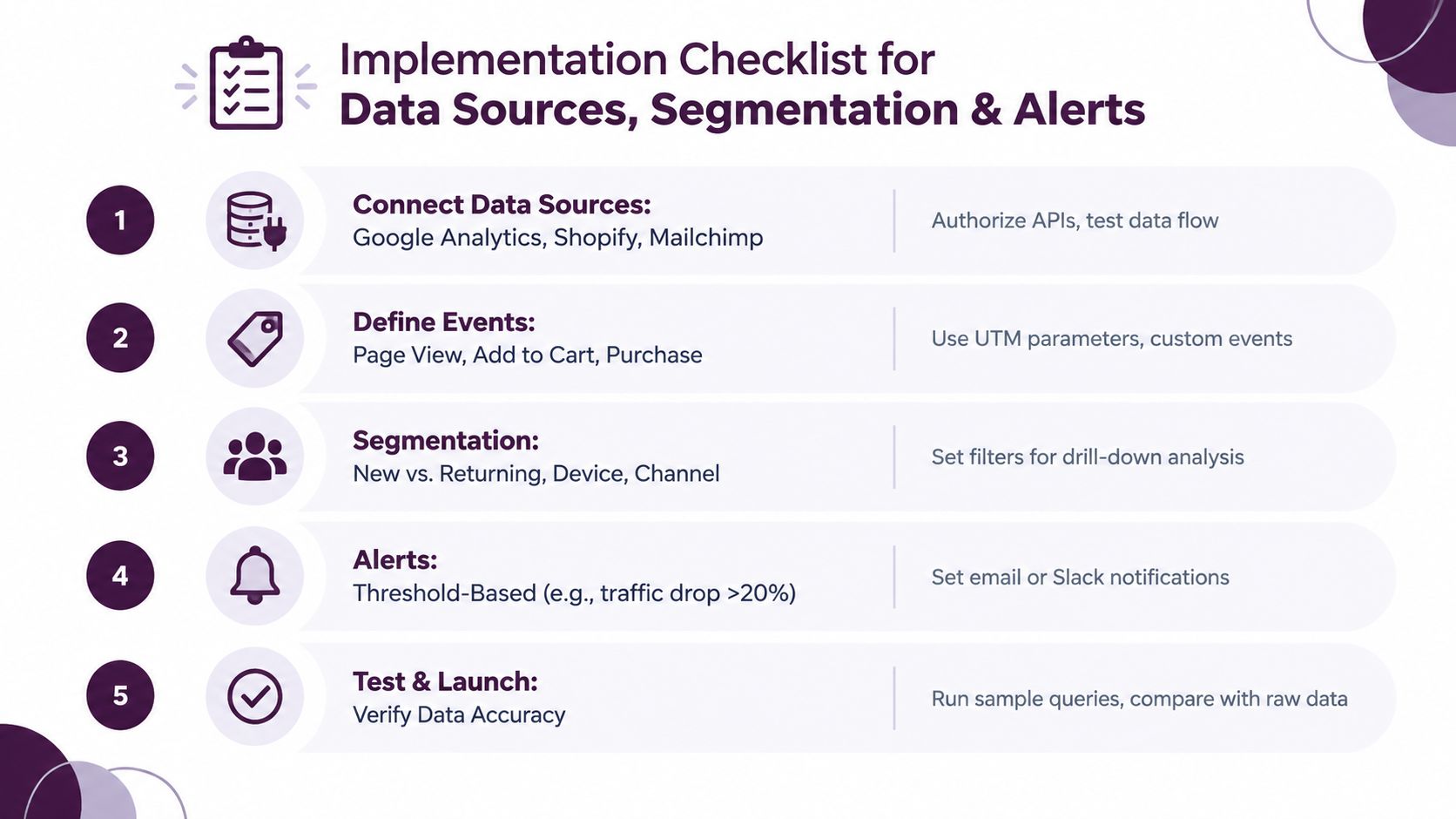 Implementation Checklist for
Data Sources, Segmentation & Alerts

1 Connect Data Sources:
Google Analytics, Shopify, Mailchimp
Authorize APIs, test data flow

2 Define Events:
Page View, Add to Cart, Purchase
Use UTM parameters, custom events

3 Segmentation:
New vs. Returning, Device, Channel
Set filters for drill-down analysis

4 Alerts:
Threshold-Based (e.g., traffic drop >20%)
Set email or Slack notifications

5 Test & Launch:
Verify Data Accuracy
Run sample queries, compare with raw data